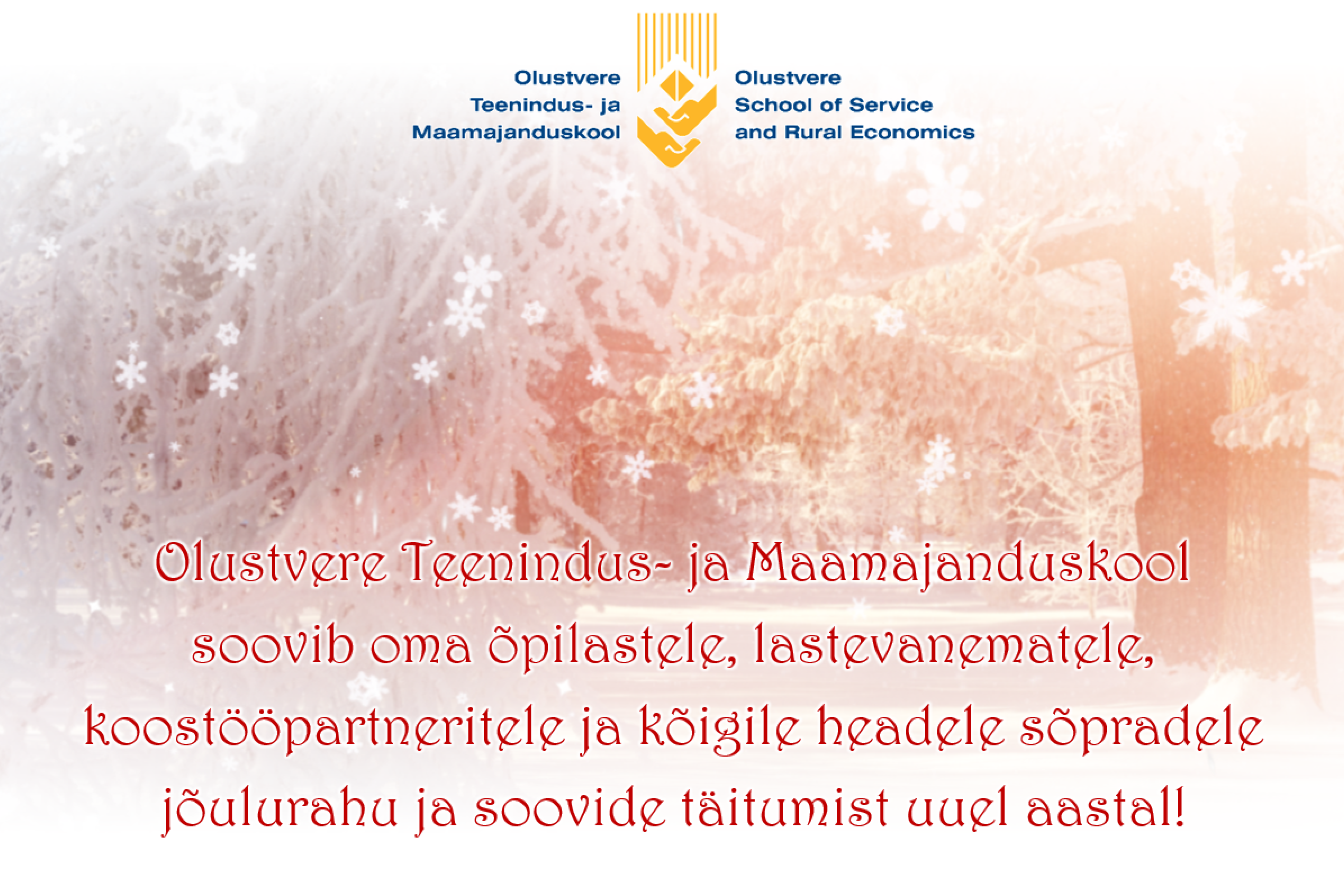 Olustvere Teenindus- ja Maamajanduskool

Olustvere School of Service and Rural Economics

Olustvere Teenindus- ja Maamajanduskool soovib oma õpilastele, lastevanematele, koostööpartneritele ja kõigile headele sõpradele jõulurahu ja soovide täitumist uuel aastal!